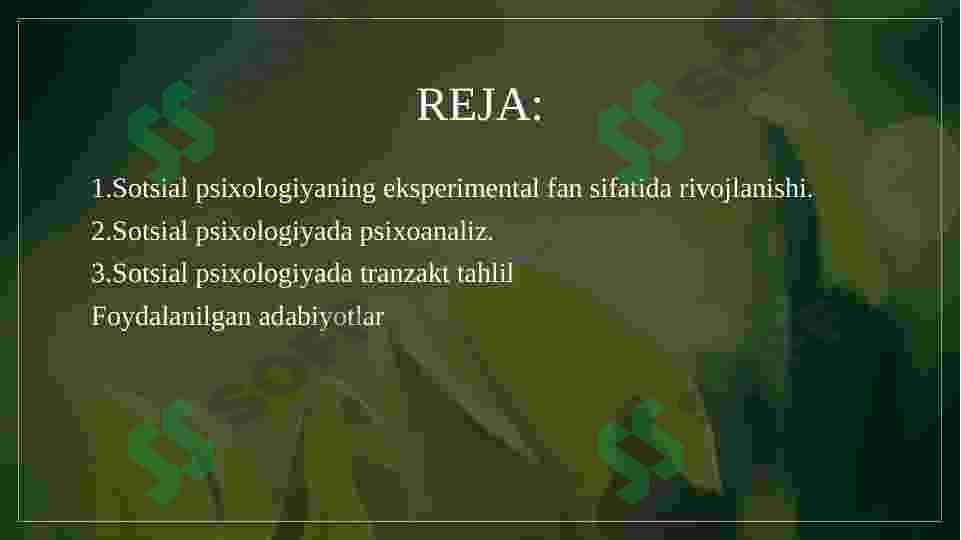 REJA:

1.Sotsial psixologiyaning eksperimental fan sifatida rivojlanishi.
2.Sotsial psixologiyada psixoanaliz.
3.Sotsial psixologiyada tranzakt tahlil
Foydalanilgan adabiyotlar